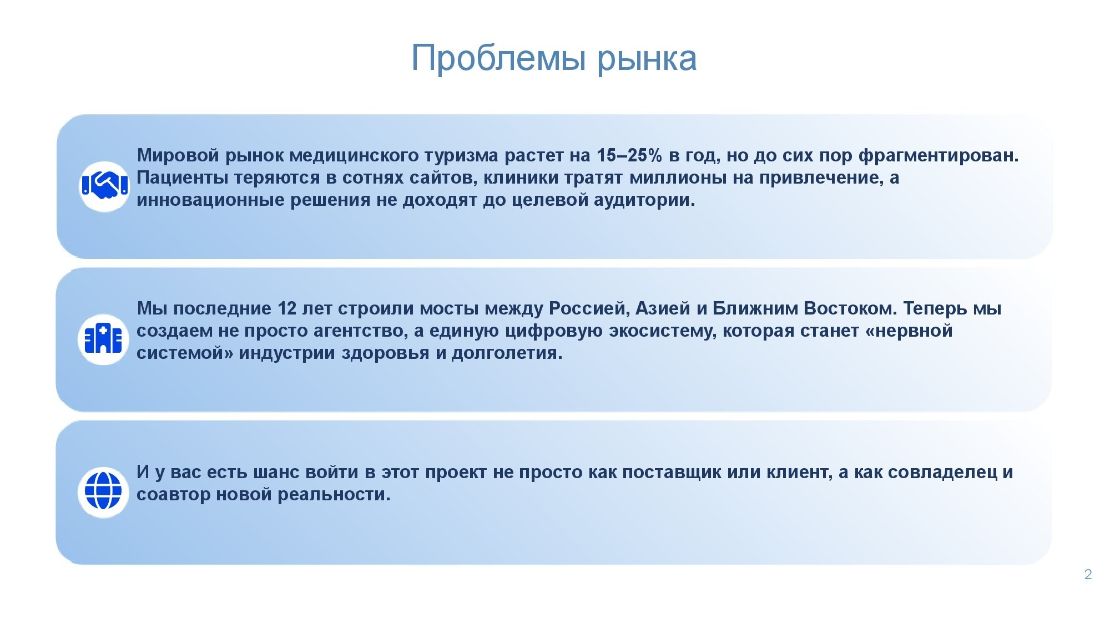 Проблемы рынка

Мировой рынок медицинского туризма растет на 15–25% в год, но до сих пор фрагментирован. Пациенты теряются в сотнях сайтов, клиники тратят миллионы на привлечение, а инновационные решения не доходят до целевой аудитории.

Мы последние 12 лет строили мосты между Россией, Азией и Ближним Востоком. Теперь мы создаем не просто агентство, а единую цифровую экосистему, которая станет «нервной системой» индустрии здоровья и долголетия.

И у вас есть шанс войти в этот проект не просто как поставщик или клиент, а как совладелец и соавтор новой реальности.

2